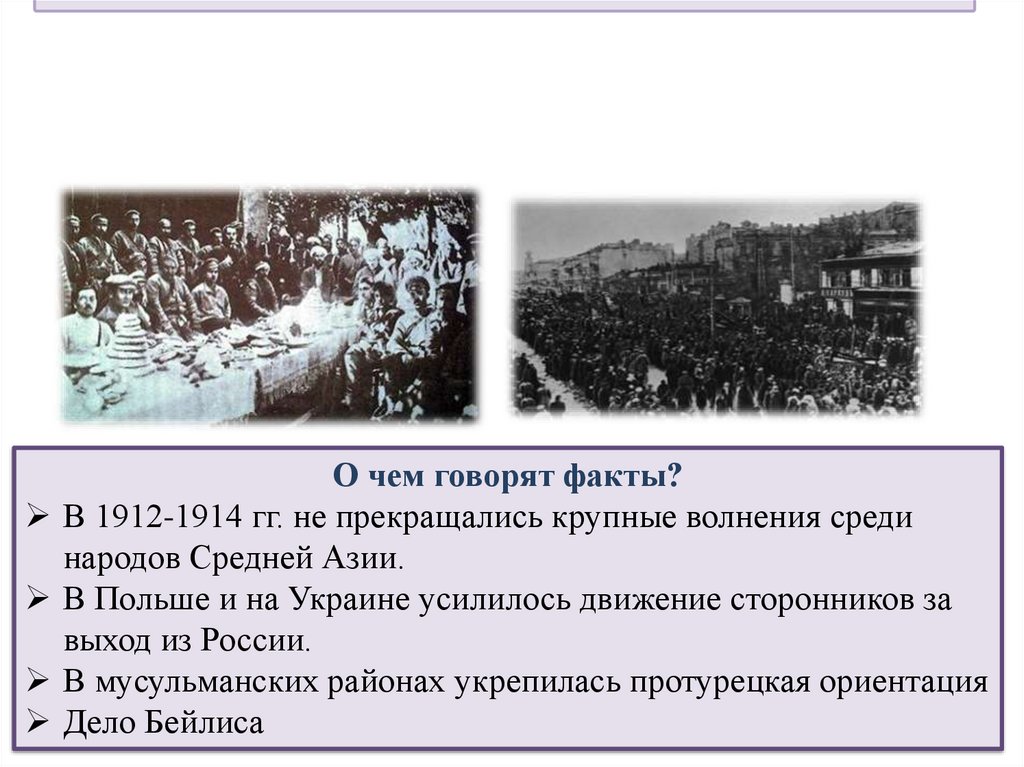 О чем говорят факты?

➢ В 1912-1914 гг. не прекращались крупные волнения среди народов Средней Азии.
➢ В Польше и на Украине усилилось движение сторонников за выход из России.
➢ В мусульманских районах укрепилась протурецкая ориентация
➢ Дело Бейлиса